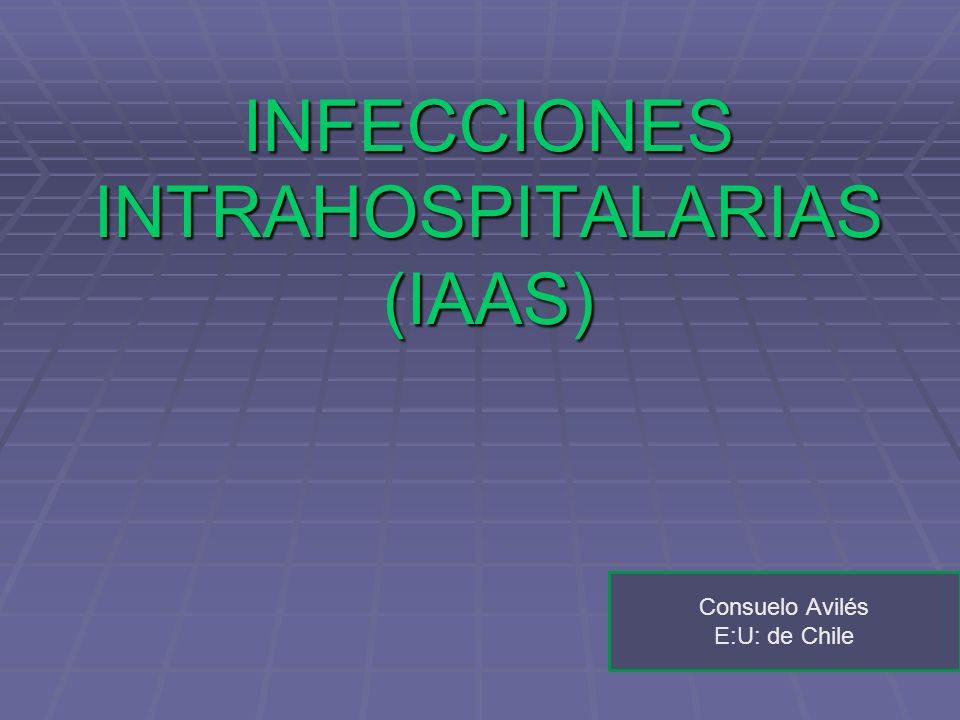 INFECCIONES INTRAHOSPITALARIAS (IAAS)

Consuelo Avilés
E:U: de Chile